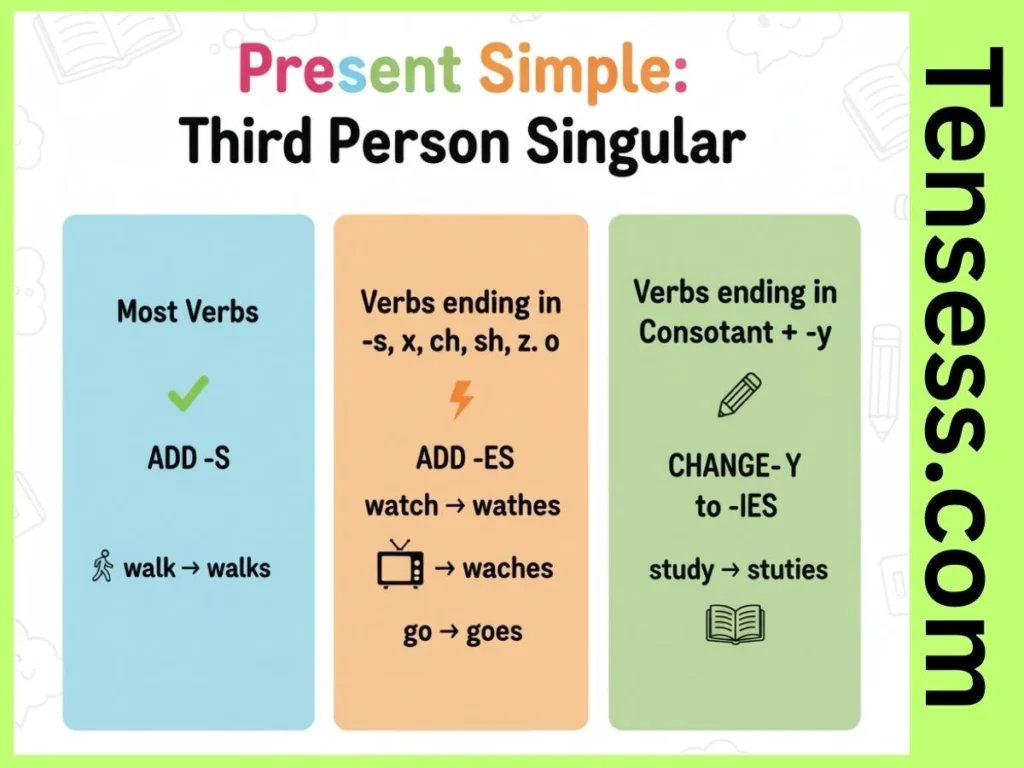 Present Simple:
Third Person Singular

Most Verbs

ADD -S

walk → walks

Verbs ending in -s, x, ch, sh, z. o

ADD -ES

watch → wathes

→ waches

go → goes

Verbs ending in Consotant + -y

CHANGE- Y to -IES

study → stuties

Tensess.com